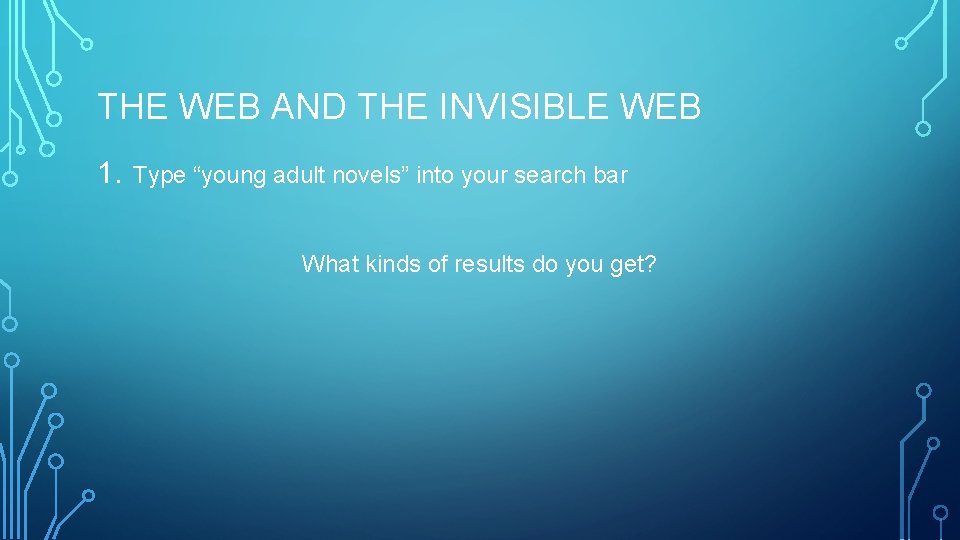 THE WEB AND THE INVISIBLE WEB

1. Type “young adult novels” into your search bar

What kinds of results do you get?